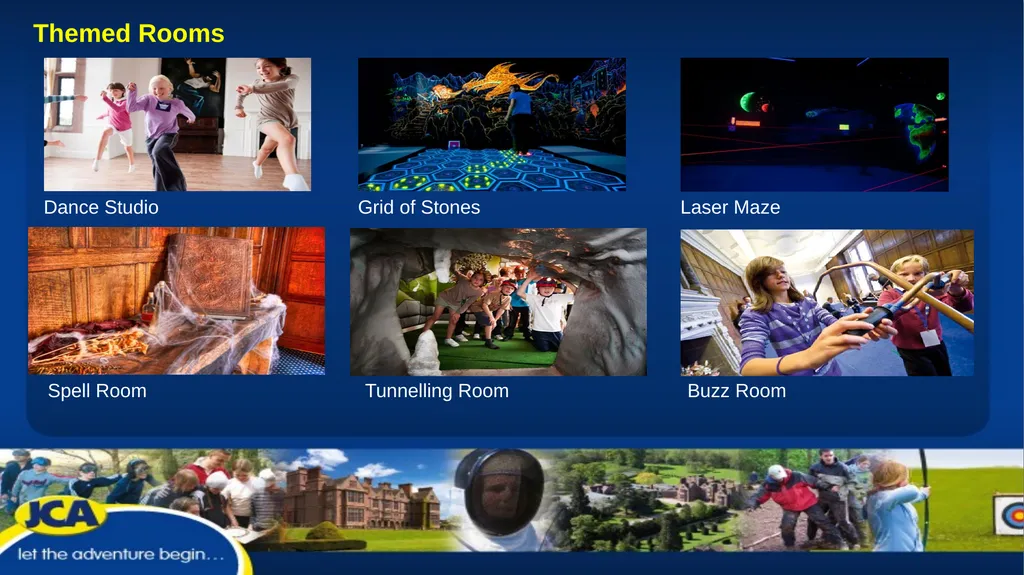 Themed Rooms

Dance Studio

Grid of Stones

Laser Maze

Spell Room

Tunnelling Room

Buzz Room

JCA

let the adventure begin...